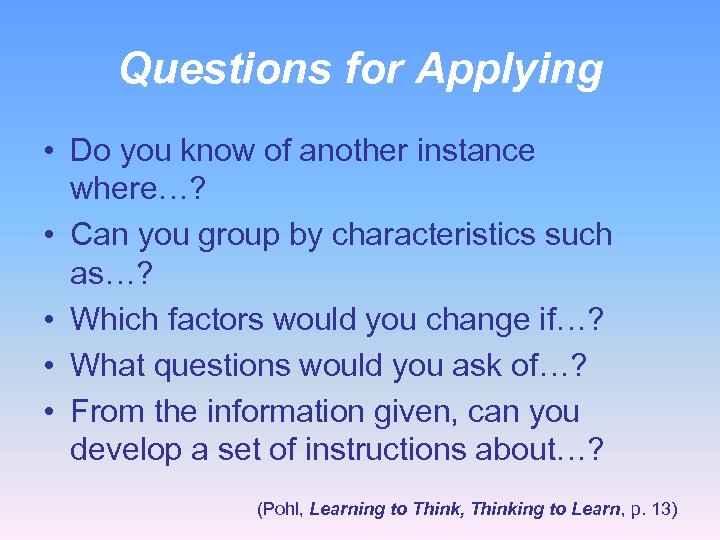 Questions for Applying

• Do you know of another instance where…?
• Can you group by characteristics such as…?
• Which factors would you change if…?
• What questions would you ask of…?
• From the information given, can you develop a set of instructions about…?

(Pohl, Learning to Think, Thinking to Learn, p. 13)